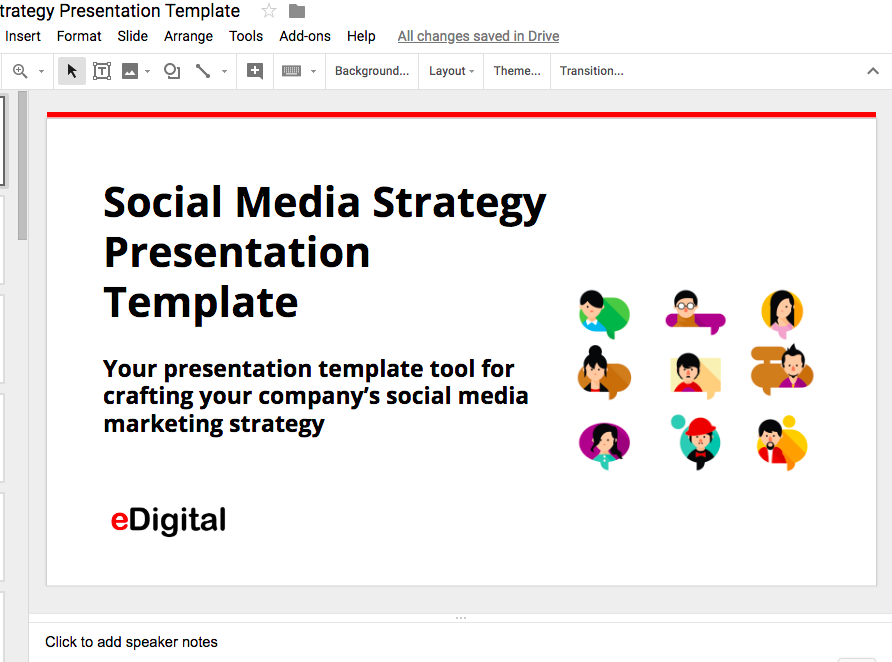 trategy Presentation Template

Insert Format Slide Arrange Tools Add-ons Help All changes saved in Drive

Background... Layout Theme... Transition...

Social Media Strategy Presentation Template

Your presentation template tool for crafting your company's social media marketing strategy

eDigital

Click to add speaker notes